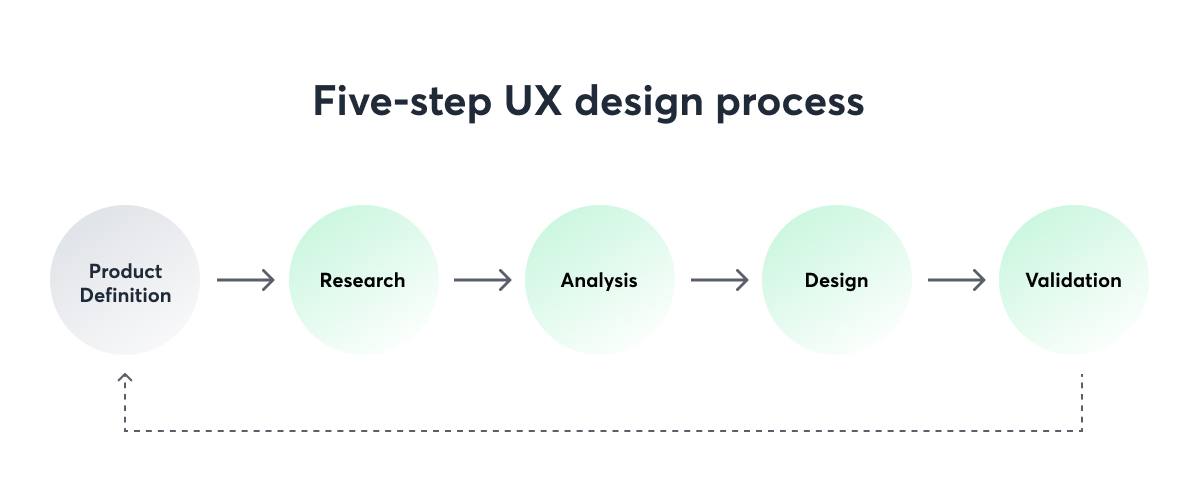 Five-step UX design process

Product Definition

Research

Analysis

Design

Validation